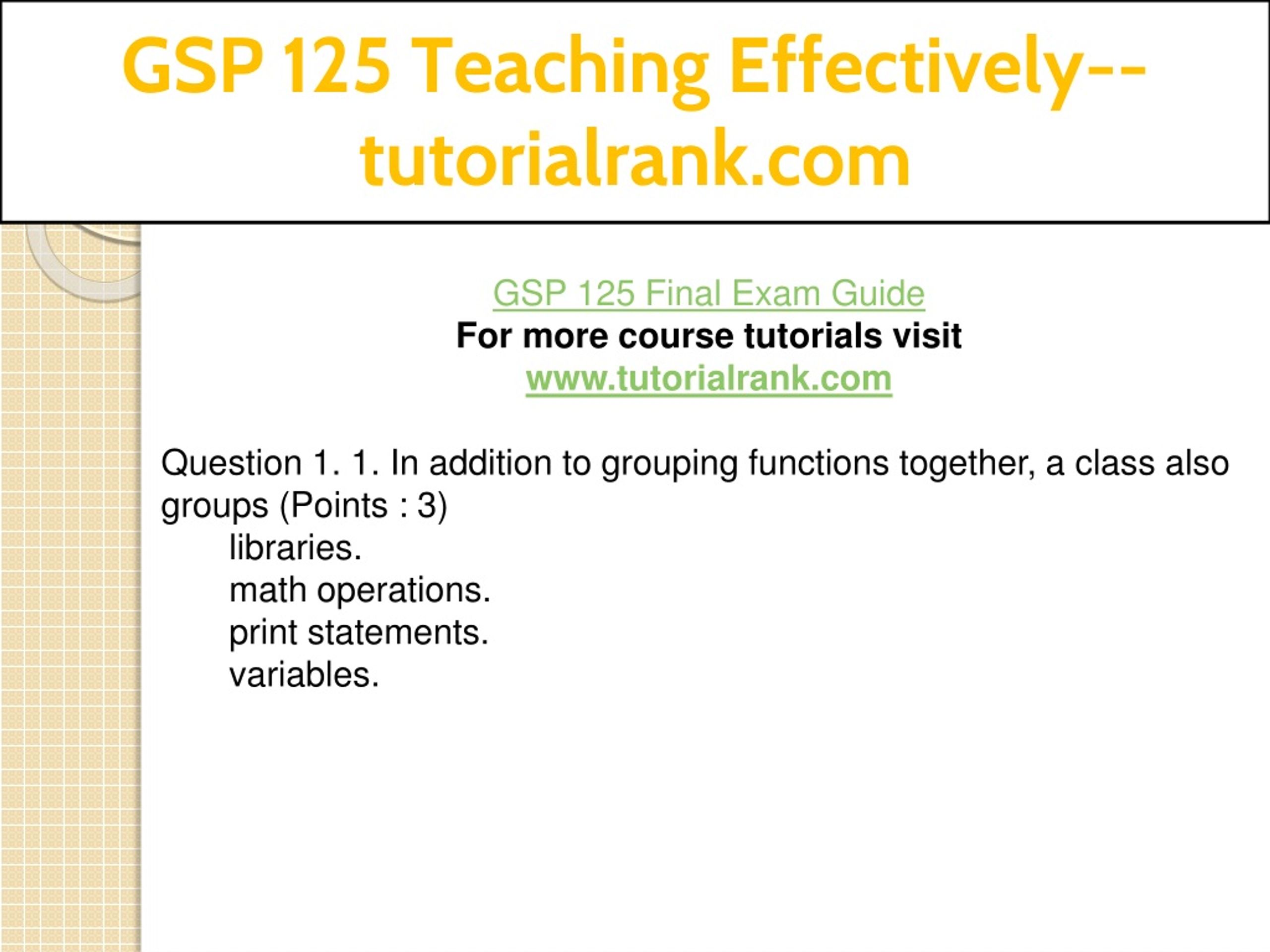 GSP 125 Teaching Effectively--tutorialrank.com

GSP 125 Final Exam Guide
For more course tutorials visit
www.tutorialrank.com

Question 1. 1. In addition to grouping functions together, a class also groups (Points : 3)
libraries.
math operations.
print statements.
variables.